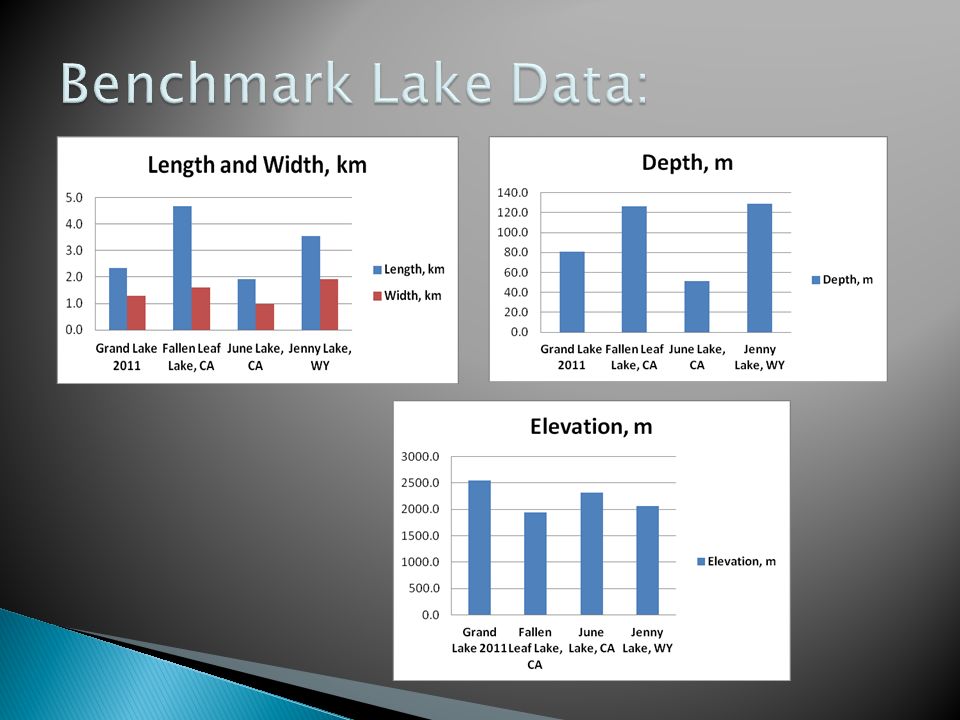 Benchmark Lake Data:

Length and Width, km

5.0
4.0
3.0
2.0
1.0
0.0

Grand Lake 2011
Fallen Leaf Lake, CA
June Lake, CA
Jenny Lake, WY

Length, km
Width, km

Depth, m

140.0
120.0
100.0
80.0
60.0
40.0
20.0
0.0

Grand Lake 2011
Fallen Leaf Lake, CA
June Lake, CA
Jenny Lake, WY

Depth, m

Elevation, m

3000.0
2500.0
2000.0
1500.0
1000.0
500.0
0.0

Grand Lake 2011
Fallen Leaf Lake, CA
June Lake, CA
Jenny Lake, WY

Elevation, m